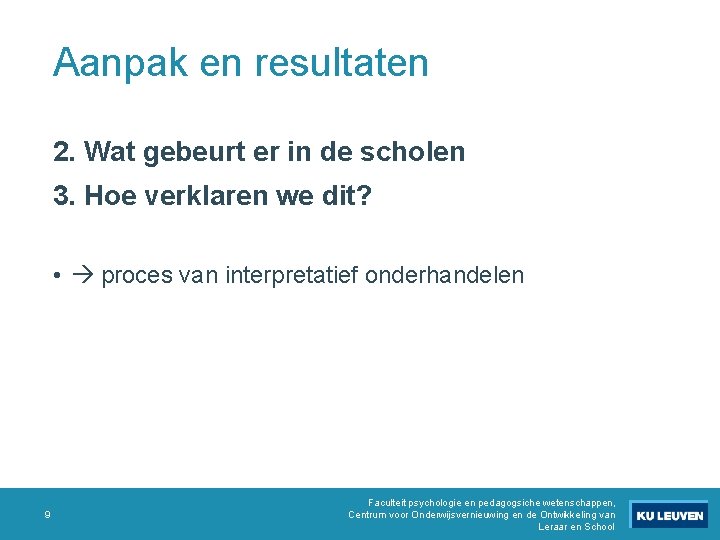 Aanpak en resultaten

2. Wat gebeurt er in de scholen

3. Hoe verklaren we dit?

• → proces van interpretatief onderhandelen

9

Faculteit psychologie en pedagogsiche wetenschappen, Centrum voor Onderwijsvernieuwing en de Ontwikkeling van Leraar en School

KU LEUVEN